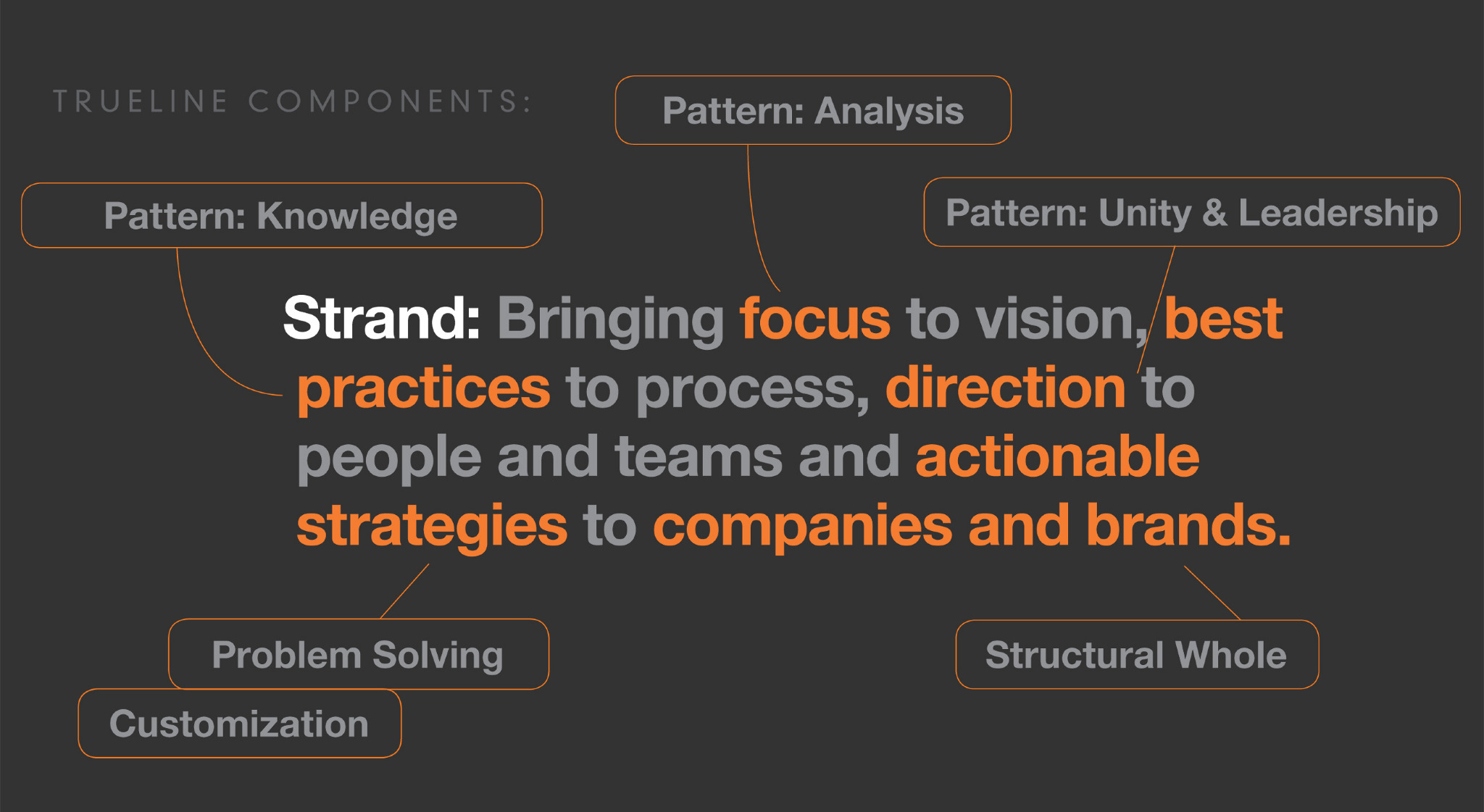 TRUELINE COMPONENTS:

Pattern: Analysis

Pattern: Knowledge

Pattern: Unity & Leadership

Strand: Bringing focus to vision, best practices to process, direction to people and teams and actionable strategies to companies and brands.

Problem Solving

Customization

Structural Whole